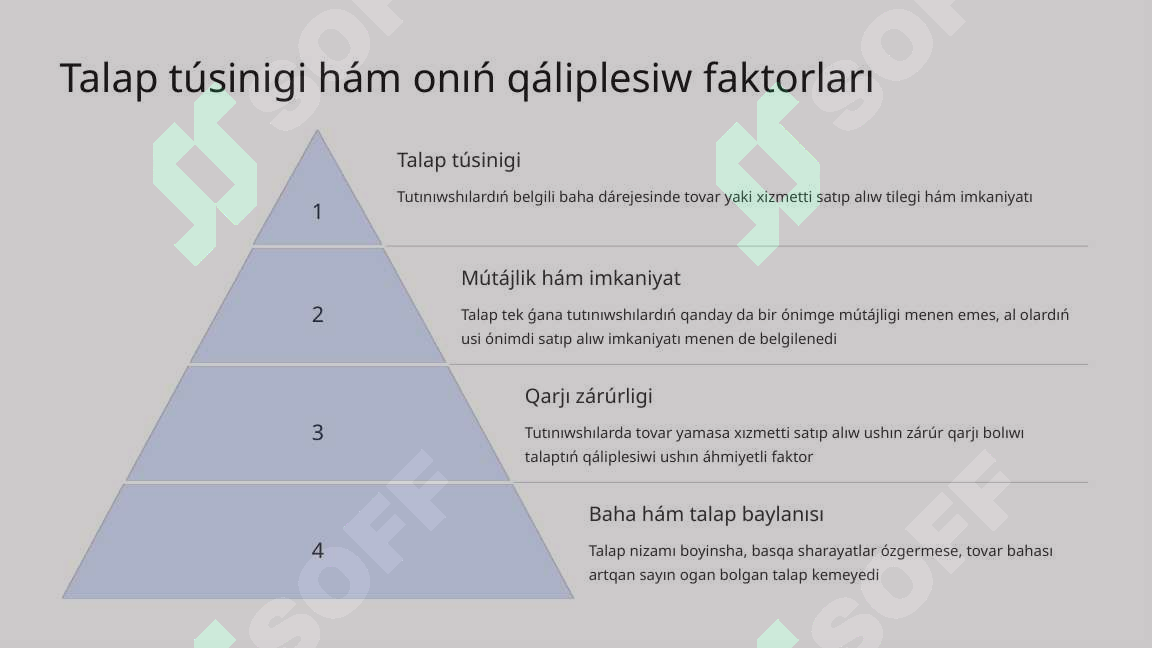 Talap túsinigi hám onıń qáliplesiw faktorları

1

Talap túsinigi

Tutınıwshılardıń belgili baha dárejesinde tovar yaki xizmetti satıp alıw tilegi hám imkaniyatı

2

Mútájlik hám imkaniyat

Talap tek ǵana tutınıwshılardıń qanday da bir ónimge mútájligi menen emes, al olardıń usi ónimdi satıp alıw imkaniyatı menen de belgilenedi

3

Qarjı zárúrligi

Tutınıwshılarda tovar yamasa xızmetti satıp alıw ushın zárúr qarjı bolıwı talaptıń qáliplesiwi ushın áhmiyetli faktor

4

Baha hám talap baylanısı

Talap nizamı boyinsha, basqa sharayatlar ózgermese, tovar bahası artqan sayın ogan bolgan talap kemeyedi

SOFF SOFF SOFF SOFF